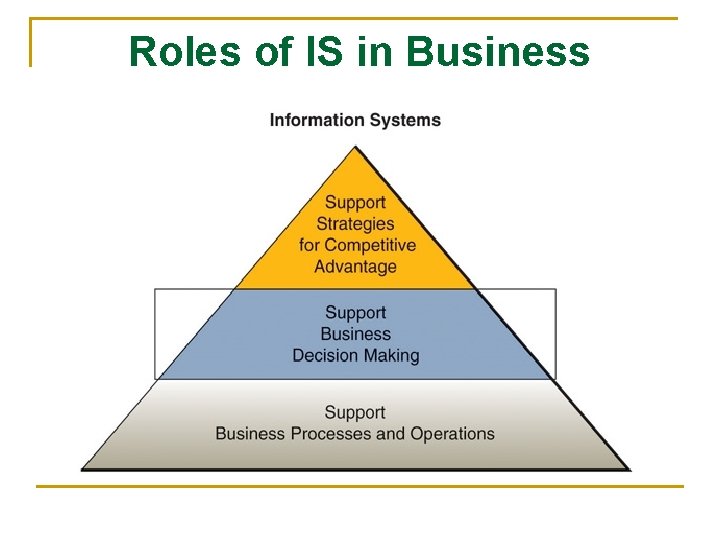 Roles of IS in Business

Information Systems

Support Strategies for Competitive Advantage

Support Business Decision Making

Support Business Processes and Operations